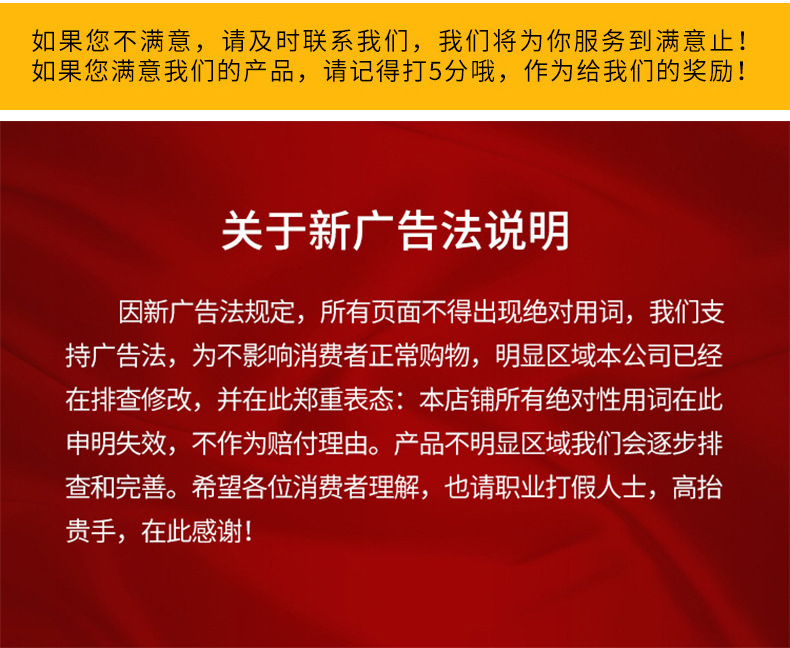 如果您不满意，请及时联系我们，我们将为你服务到满意止！
如果您满意我们的产品，请记得打5分哦，作为给我们的奖励！

关于新广告法说明

因新广告法规定，所有页面不得出现绝对用词，我们支持广告法，为不影响消费者正常购物，明显区域本公司已经在排查修改，并在此郑重表态：本店铺所有绝对性用词在此申明失效，不作为赔付理由。产品不明显区域我们会逐步排查和完善。希望各位消费者理解，也请职业打假人士，高抬贵手，在此感谢！